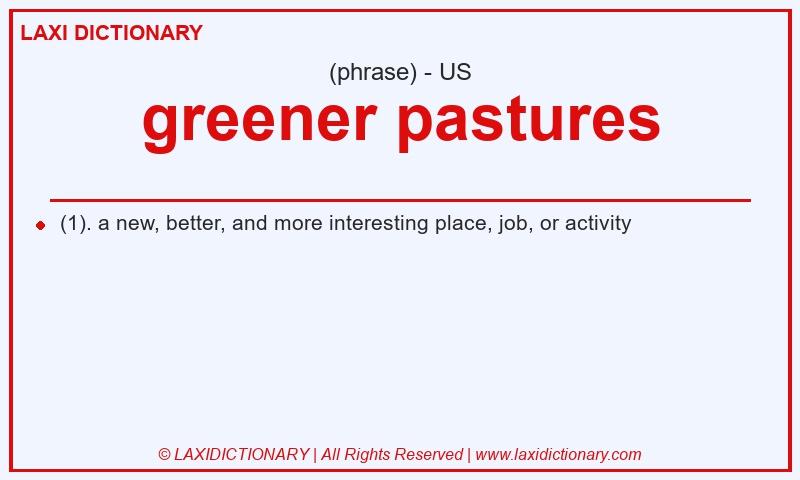 LAXI DICTIONARY

(phrase) - US

greener pastures

(1). a new, better, and more interesting place, job, or activity

© LAXIDICTIONARY | All Rights Reserved | www.laxidictionary.com